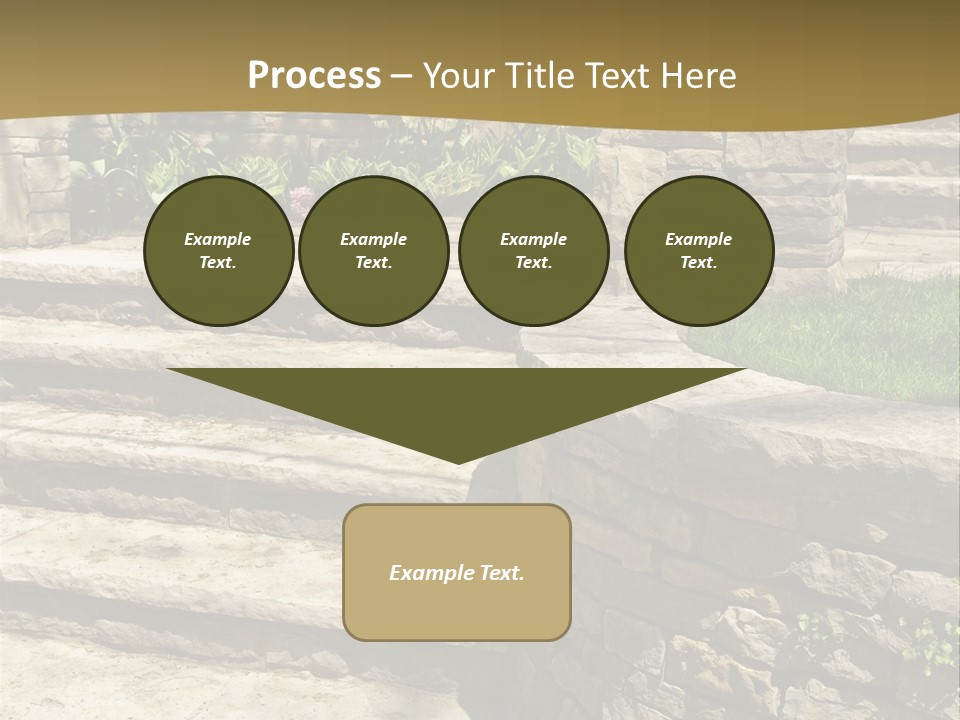 Process – Your Title Text Here

Example Text.

Example Text.

Example Text.

Example Text.

Example Text.